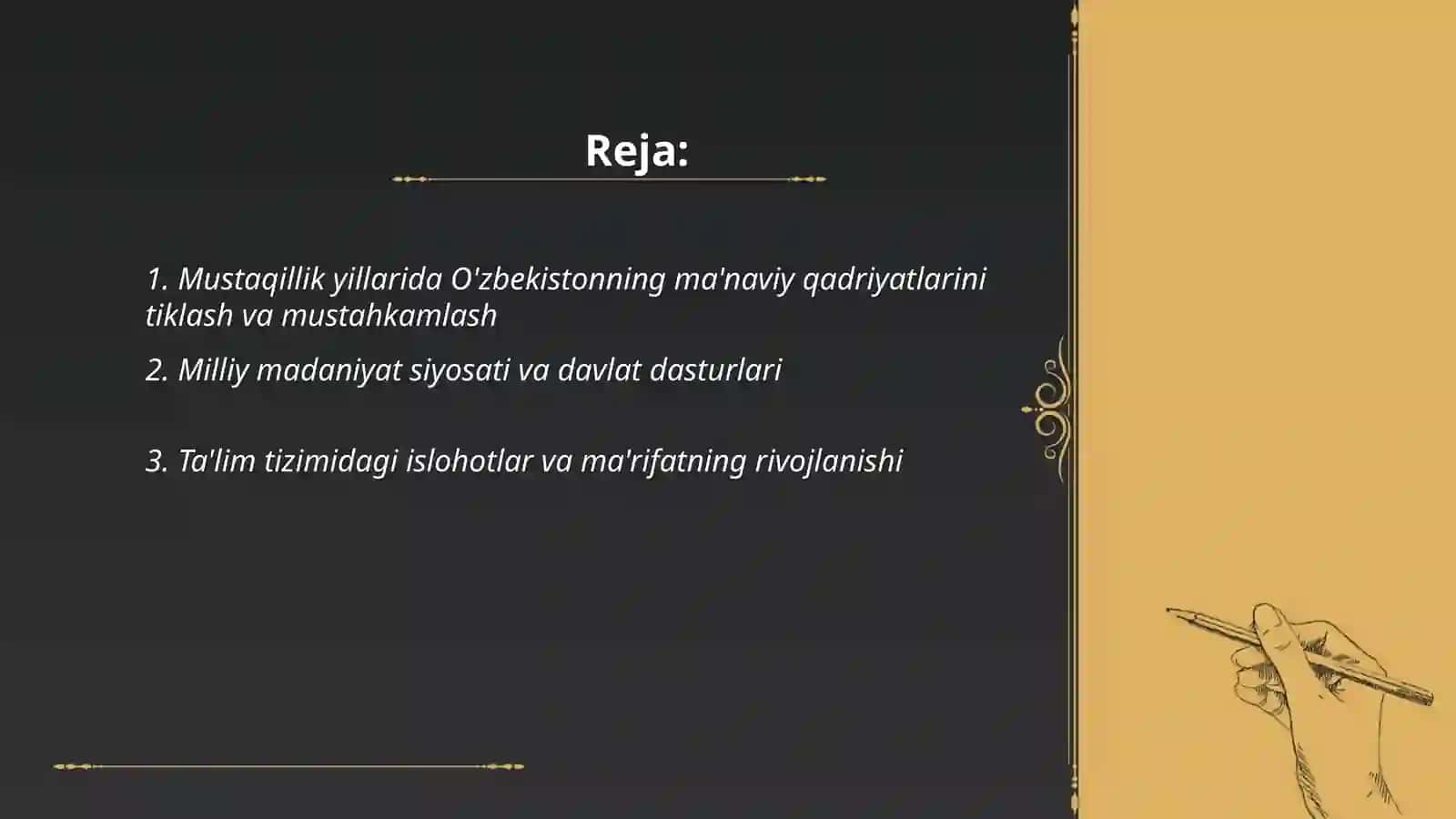 Reja:

1. Mustaqillik yillarida O'zbekistonning ma'naviy qadriyatlarini tiklash va mustahkamlash

2. Milliy madaniyat siyosati va davlat dasturlari

3. Ta'lim tizimidagi islohotlar va ma'rifatning rivojlanishi